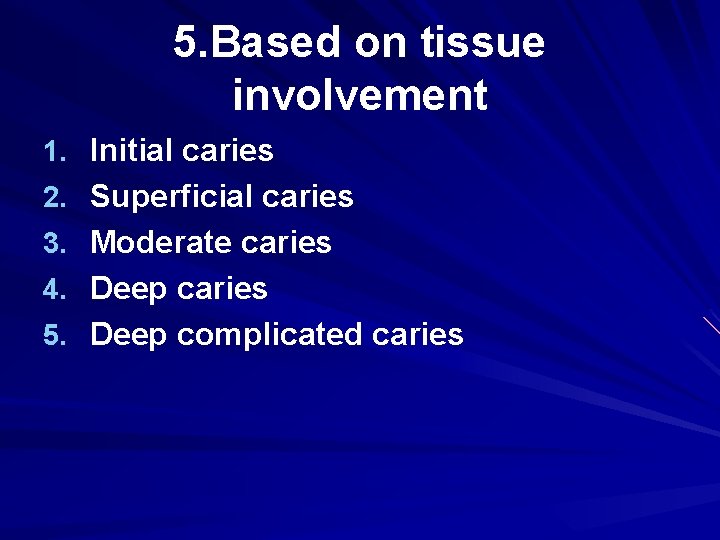 5.Based on tissue involvement

1. Initial caries
2. Superficial caries
3. Moderate caries
4. Deep caries
5. Deep complicated caries